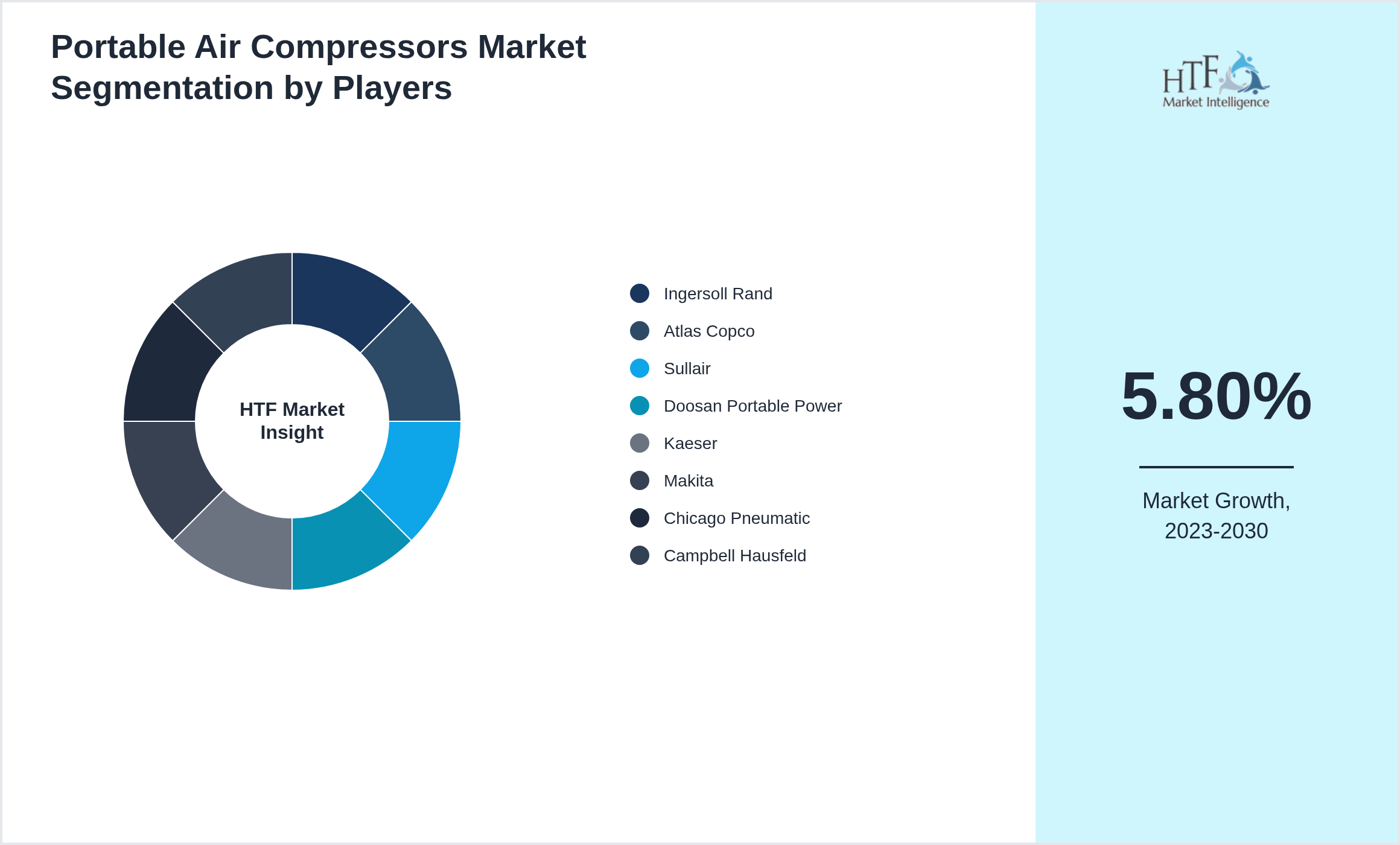 Portable Air Compressors Market Segmentation by Players

HTF Market Insight

Ingersoll Rand
Atlas Copco
Sullair
Doosan Portable Power
Kaeser
Makita
Chicago Pneumatic
Campbell Hausfeld

HTF Market Intelligence

5.80%

Market Growth, 2023-2030